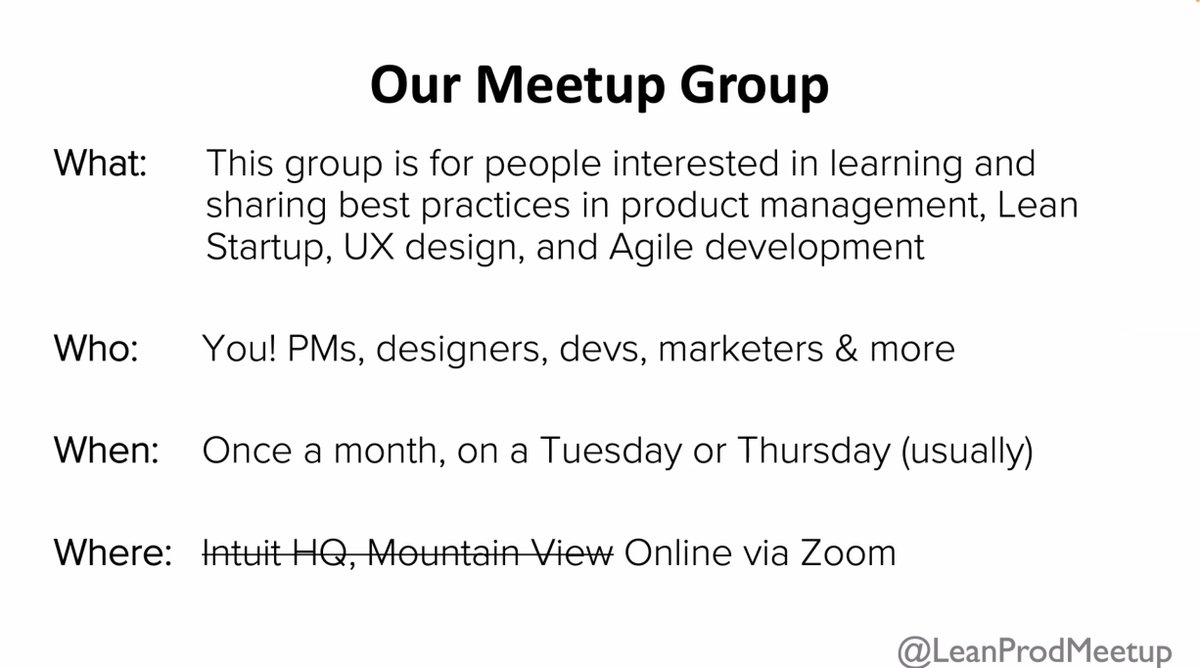 Our Meetup Group

What: This group is for people interested in learning and sharing best practices in product management, Lean Startup, UX design, and Agile development

Who: You! PMs, designers, devs, marketers & more

When: Once a month, on a Tuesday or Thursday (usually)

Where: ~~Intuit HQ, Mountain View~~ Online via Zoom

@LeanProdMeetup